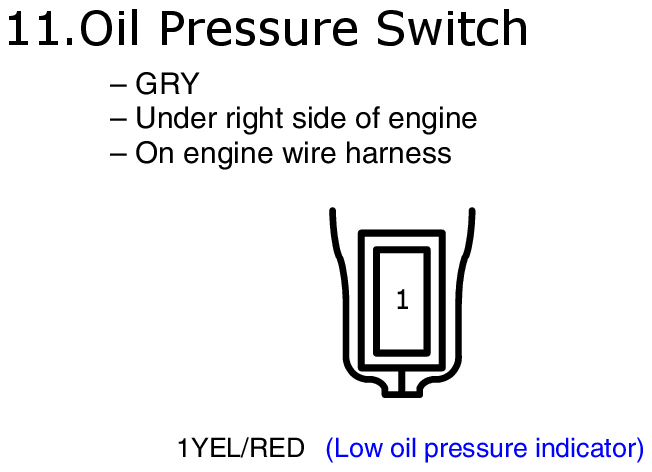 11.Oil Pressure Switch

– GRY
– Under right side of engine
– On engine wire harness

1

1YEL/RED (Low oil pressure indicator)